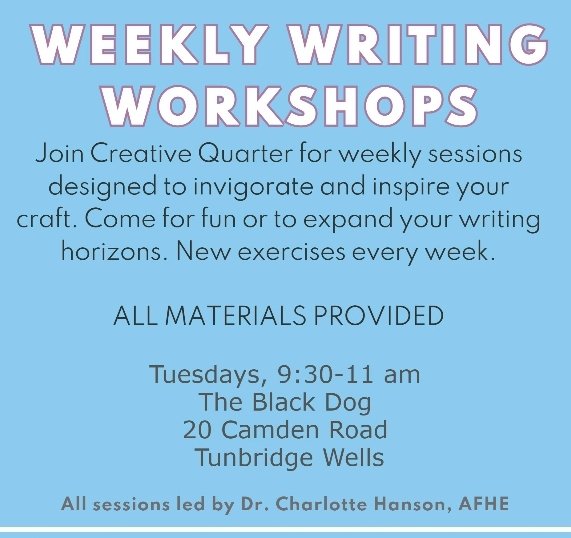 WEEKLY WRITING WORKSHOPS

Join Creative Quarter for weekly sessions designed to invigorate and inspire your craft. Come for fun or to expand your writing horizons. New exercises every week.

ALL MATERIALS PROVIDED

Tuesdays, 9:30-11 am
The Black Dog
20 Camden Road
Tunbridge Wells

All sessions led by Dr. Charlotte Hanson, AFHE